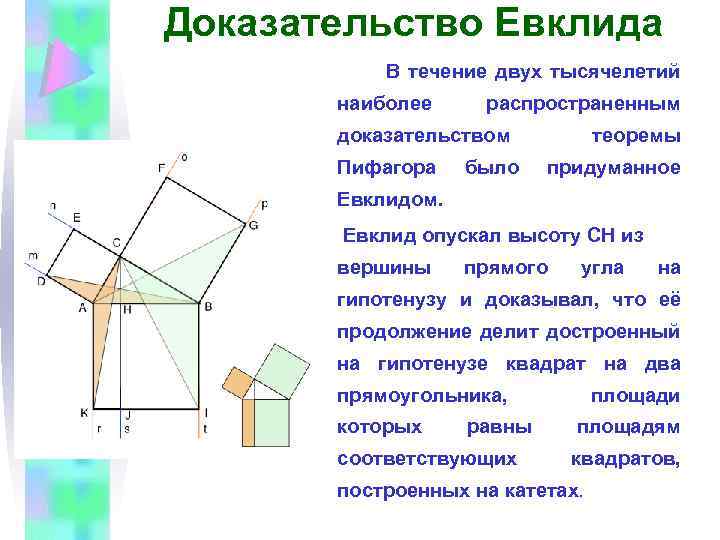 Доказательство Евклида

В течение двух тысячелетий наиболее распространенным доказательством теоремы Пифагора было придуманное Евклидом.

Евклид опускал высоту CH из вершины прямого угла на гипотенузу и доказывал, что её продолжение делит достроенный на гипотенузе квадрат на два прямоугольника, площади которых равны площадям соответствующих квадратов, построенных на катетах.

F
o
n
E
p
G
C
m
D
A
H
B
K
J
I
r
s
t